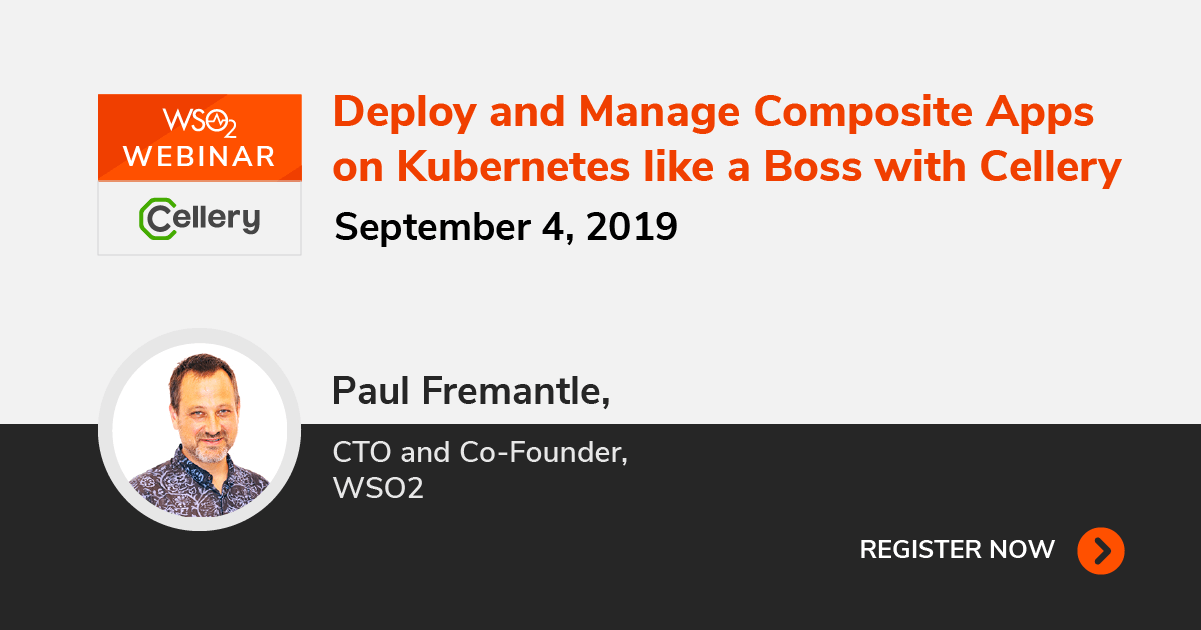 WSO2 WEBINAR

Cellery

Deploy and Manage Composite Apps on Kubernetes like a Boss with Cellery

September 4, 2019

Paul Fremantle,

CTO and Co-Founder, WSO2

REGISTER NOW